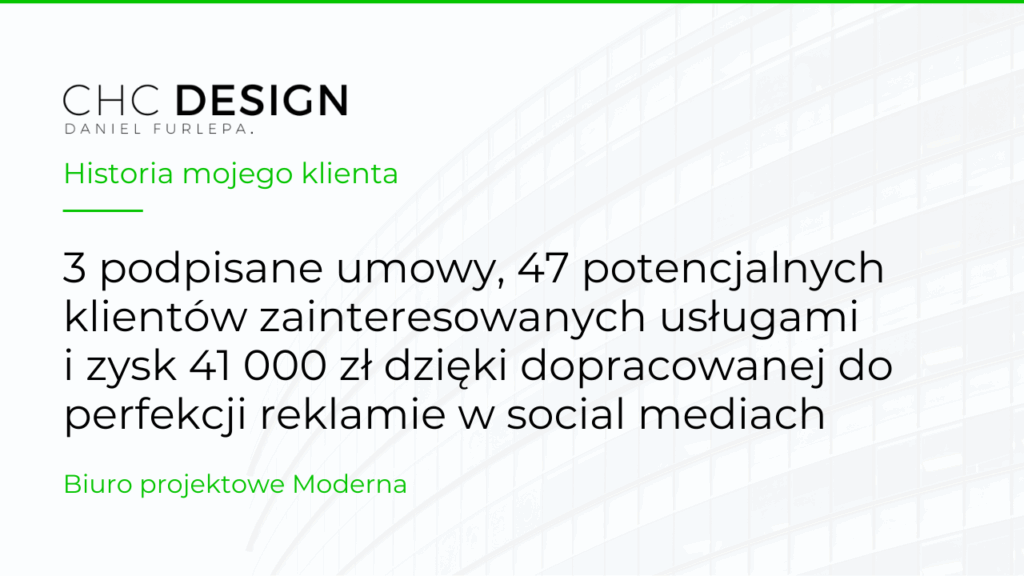 CHC DESIGN
DANIEL FURLEPA.

Historia mojego klienta

3 podpisane umowy, 47 potencjalnych klientów zainteresowanych usługami i zysk 41 000 zł dzięki dopracowanej do perfekcji reklamie w social mediach

Biuro projektowe Moderna